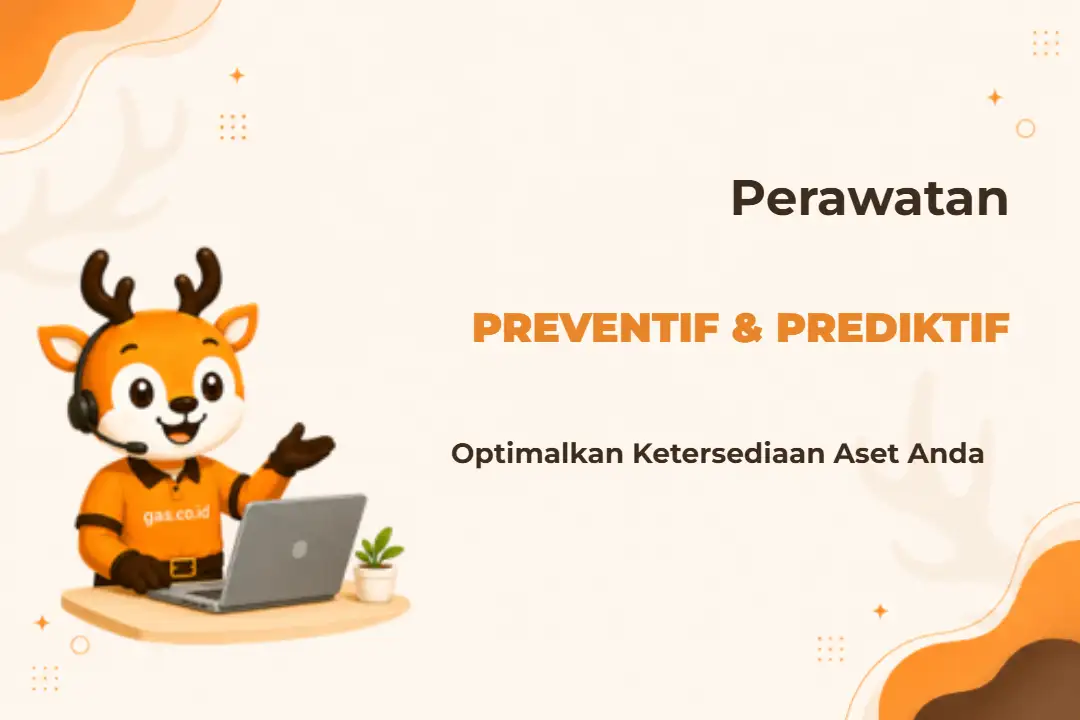 Perawatan

PREVENTIF & PREDIKTIF

Optimalkan Ketersediaan Aset Anda

gas.co.id